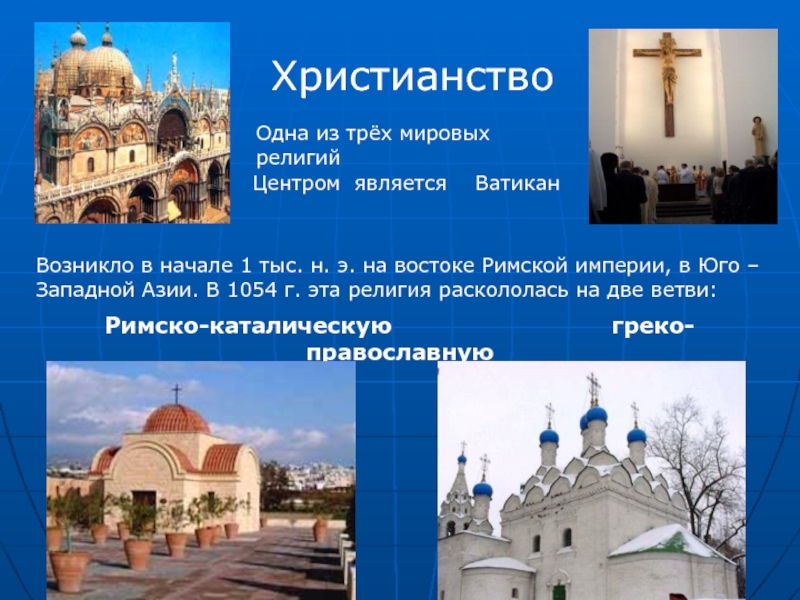 Христианство

Одна из трёх мировых религий

Центром является Ватикан

Возникло в начале 1 тыс. н. э. на востоке Римской империи, в Юго – Западной Азии. В 1054 г. эта религия раскололась на две ветви:

Римско-каталическую греко-православную